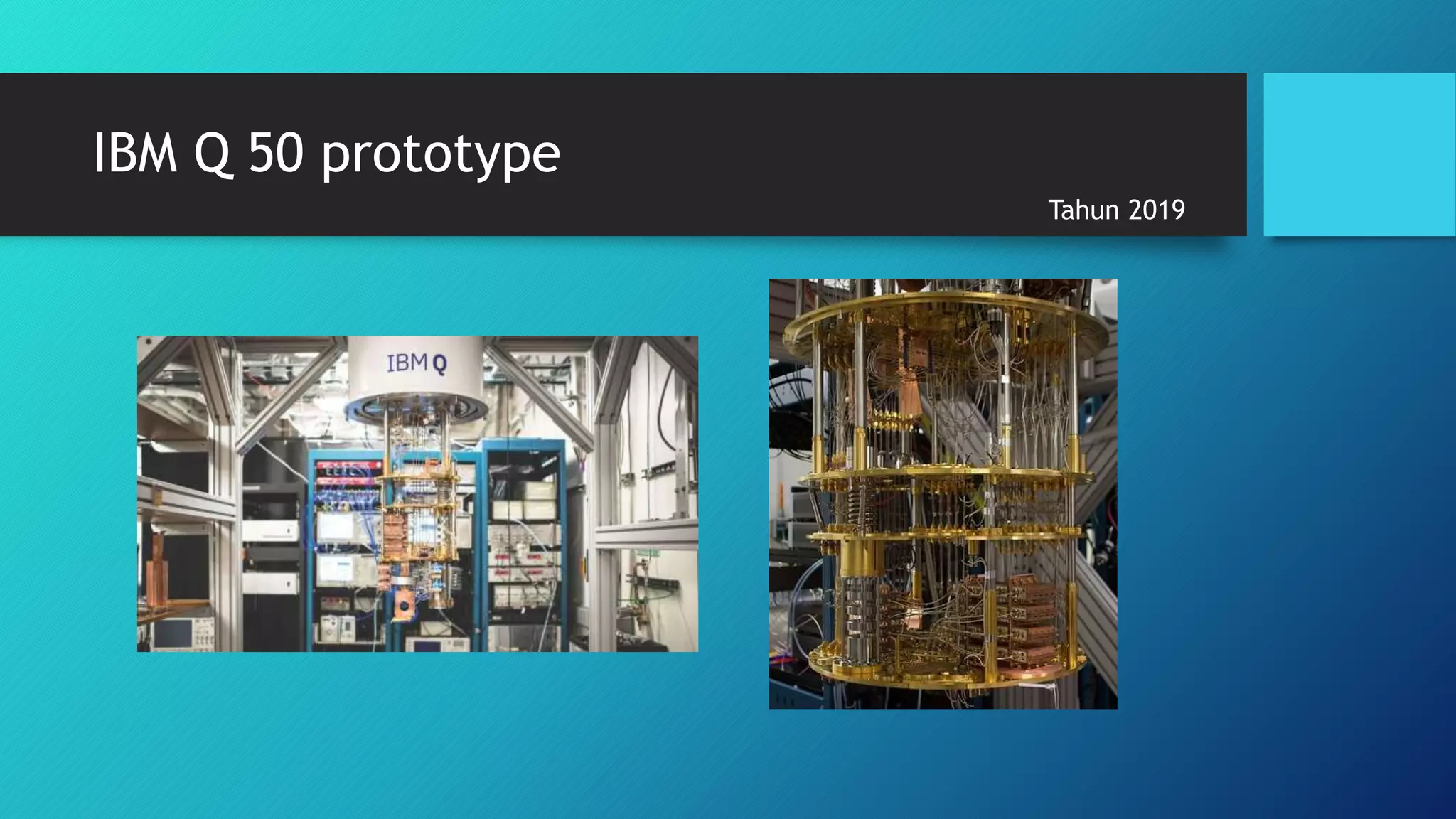 IBM Q 50 prototype

Tahun 2019

IBM Q